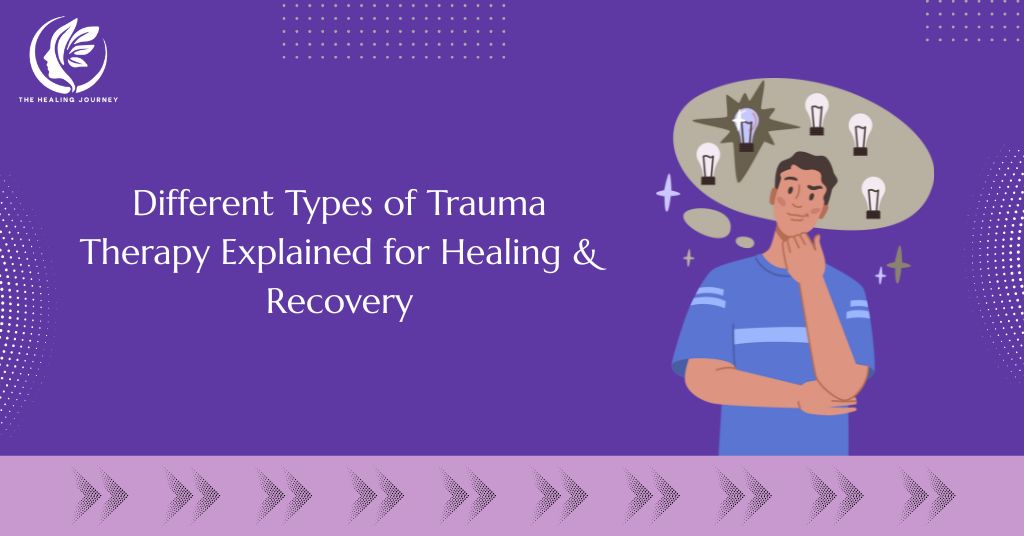 THE HEALING JOURNEY

Different Types of Trauma Therapy Explained for Healing & Recovery